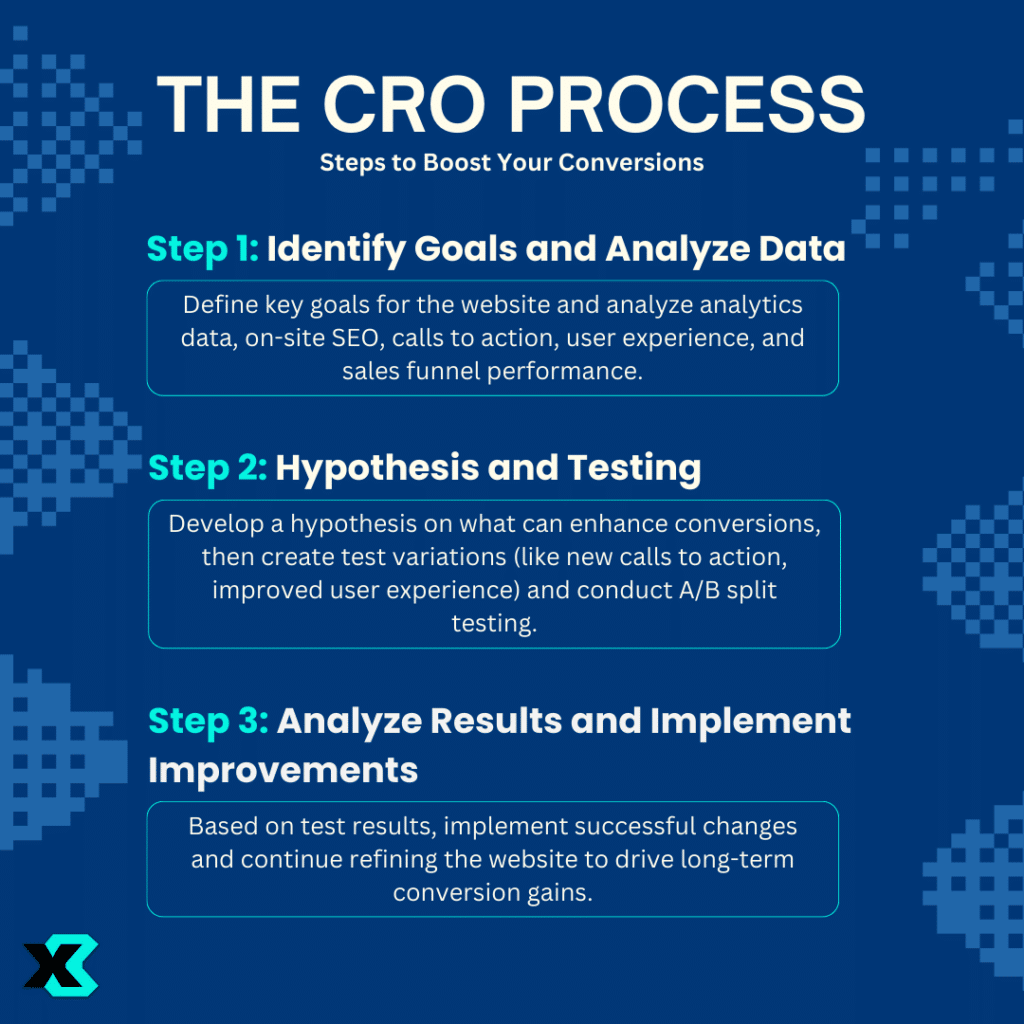 THE CRO PROCESS
Steps to Boost Your Conversions

Step 1: Identify Goals and Analyze Data

Define key goals for the website and analyze analytics data, on-site SEO, calls to action, user experience, and sales funnel performance.

Step 2: Hypothesis and Testing

Develop a hypothesis on what can enhance conversions, then create test variations (like new calls to action, improved user experience) and conduct A/B split testing.

Step 3: Analyze Results and Implement Improvements

Based on test results, implement successful changes and continue refining the website to drive long-term conversion gains.